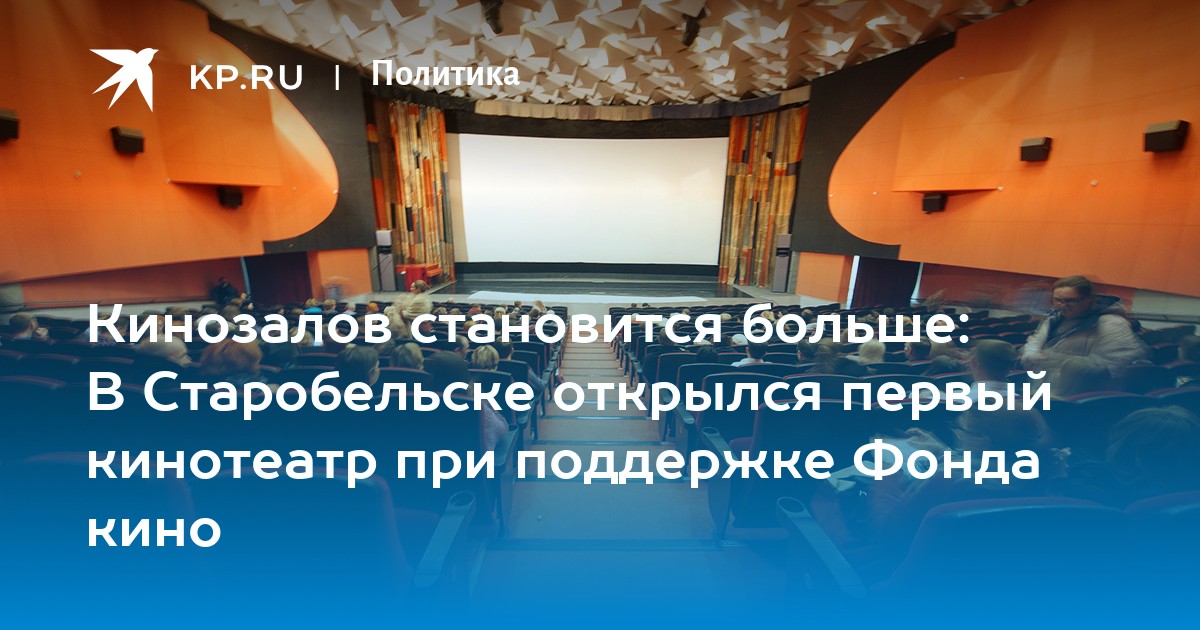 KP.RU | Политика

Кинозалов становится больше: В Старобельске открылся первый кинотеатр при поддержке Фонда кино